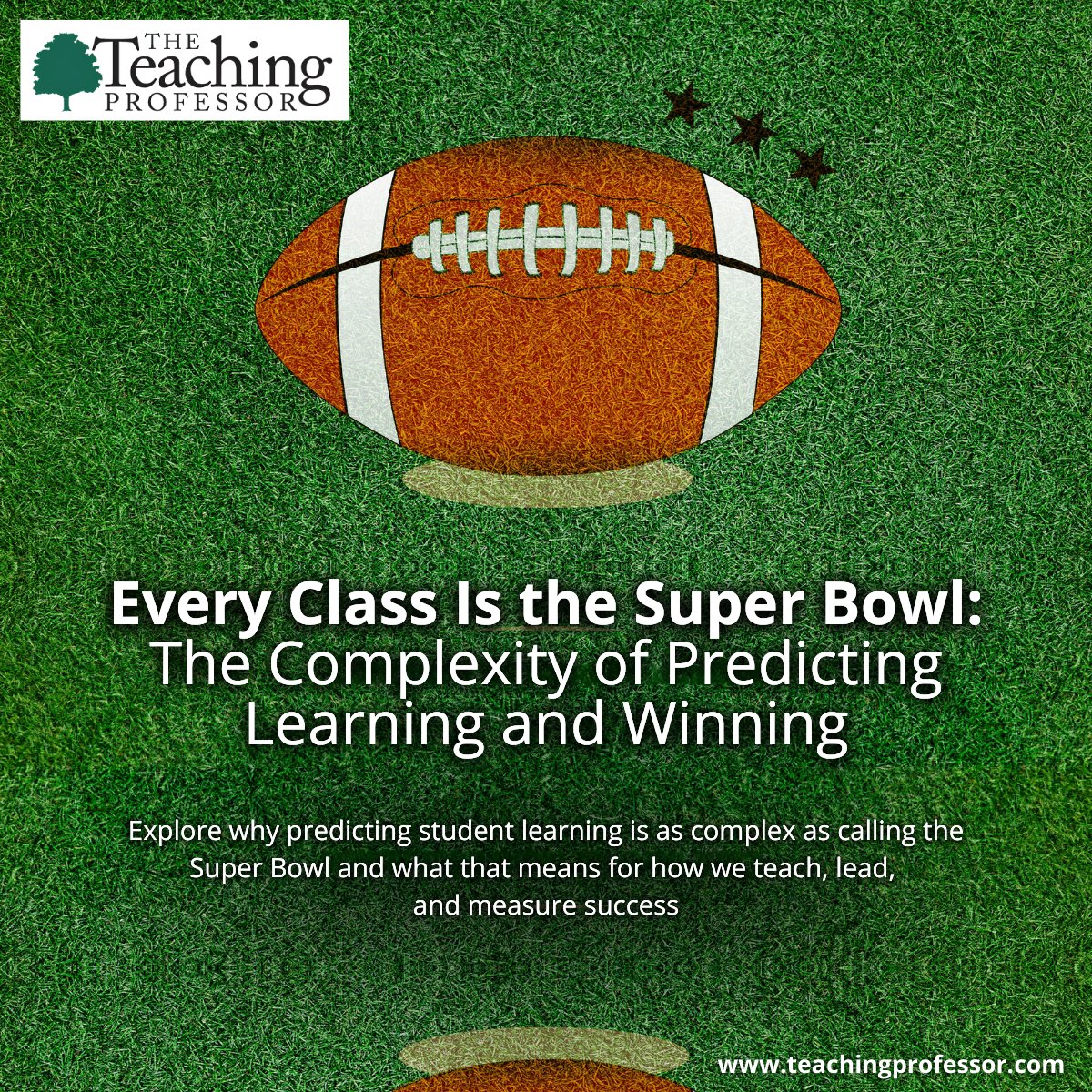 THE Teaching PROFESSOR

Every Class Is the Super Bowl: The Complexity of Predicting Learning and Winning

Explore why predicting student learning is as complex as calling the Super Bowl and what that means for how we teach, lead, and measure success

www.teachingprofessor.com